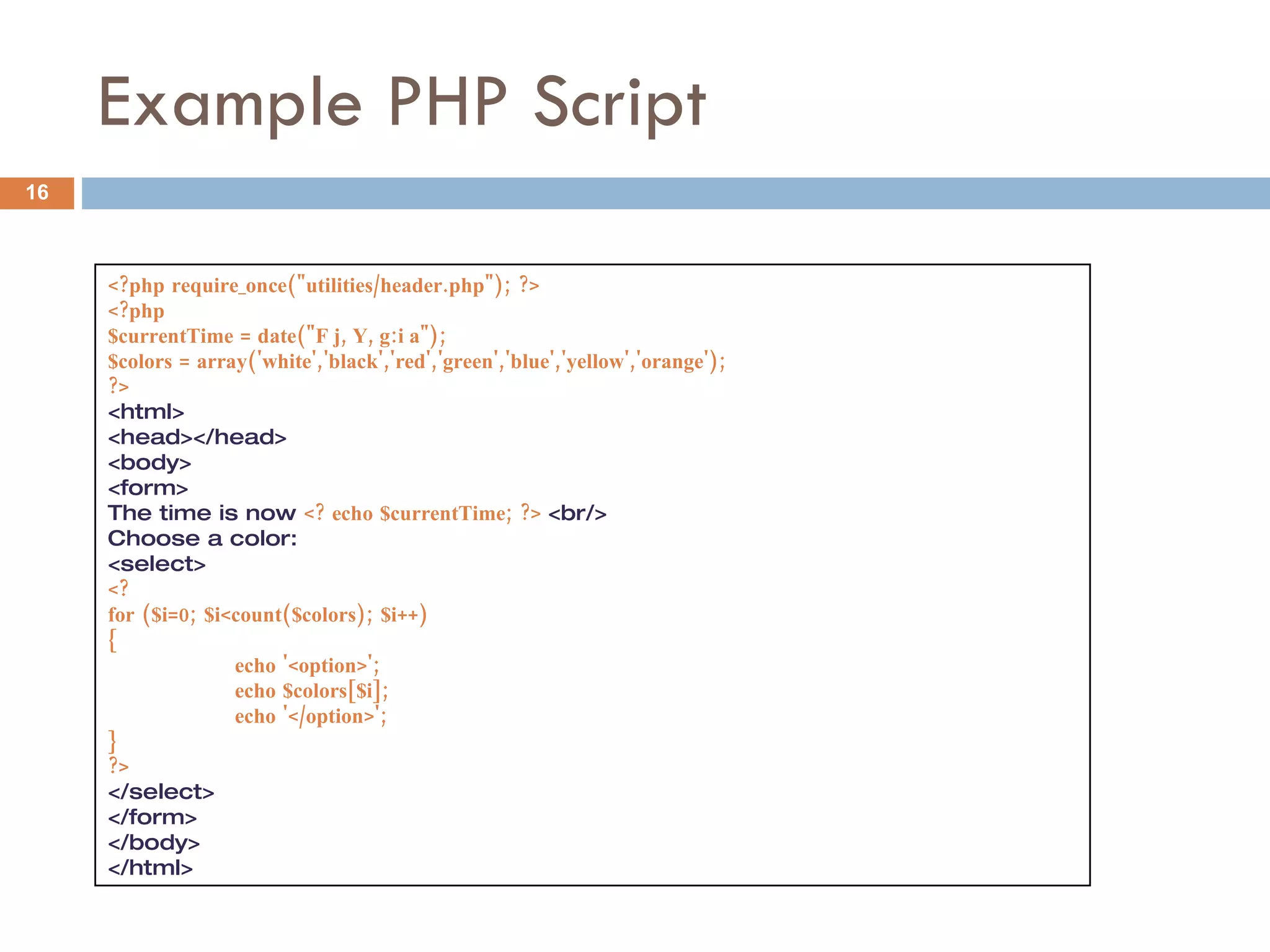 Example PHP Script

16

<?php require_once("utilities/header.php"); ?>
<?php
$currentTime = date("F j, Y, g:i a");
$colors = array('white','black','red','green','blue','yellow','orange');
?>
<html>
<head></head>
<body>
<form>
The time is now <? echo $currentTime; ?> <br/>
Choose a color:
<select>
<?
for ($i=0; $i<count($colors); $i++)
{
echo '<option>';
echo $colors[$i];
echo '</option>';
}
?>
</select>
</form>
</body>
</html>